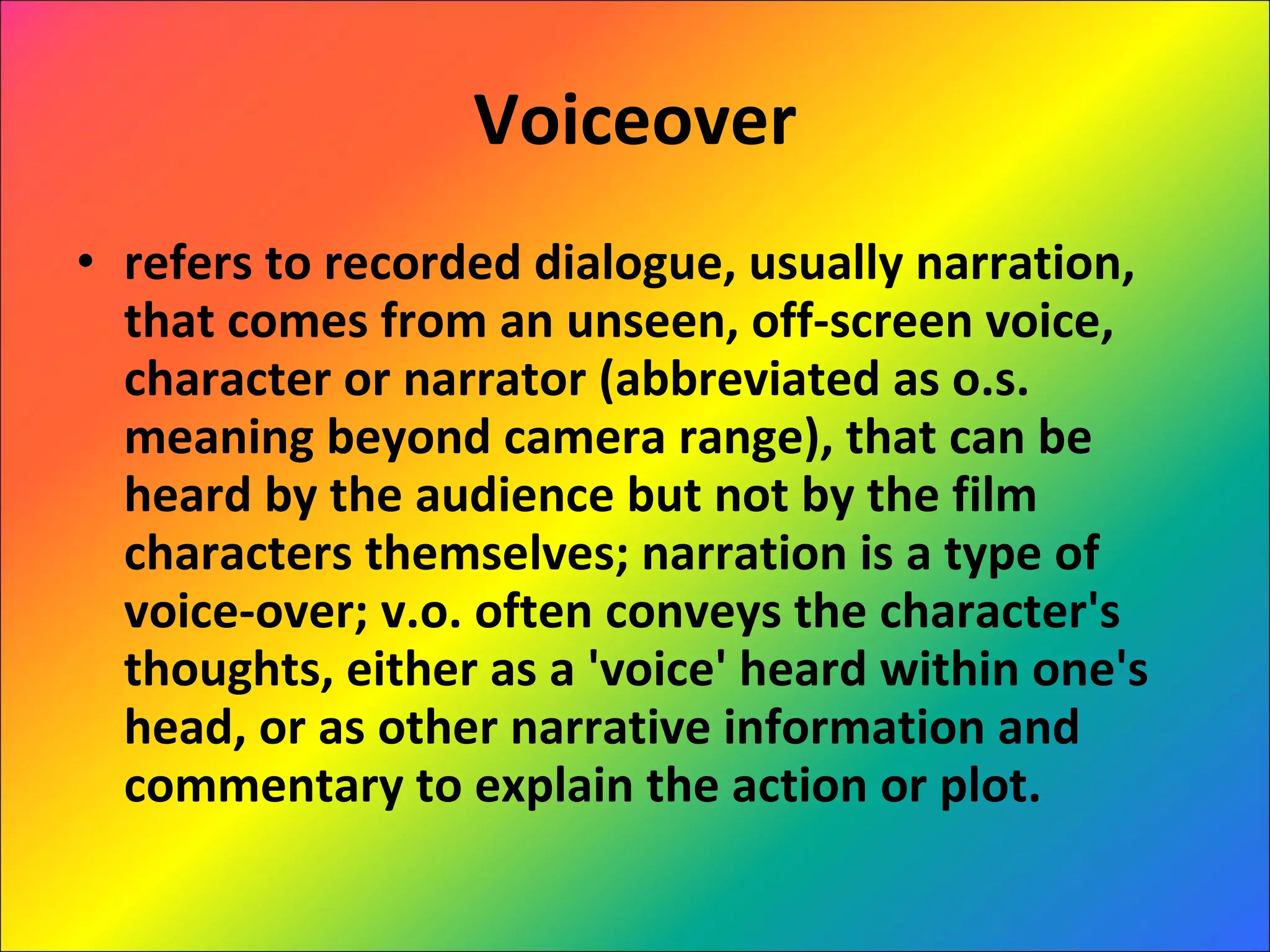 Voiceover

• refers to recorded dialogue, usually narration, that comes from an unseen, off-screen voice, character or narrator (abbreviated as o.s. meaning beyond camera range), that can be heard by the audience but not by the film characters themselves; narration is a type of voice-over; v.o. often conveys the character's thoughts, either as a 'voice' heard within one's head, or as other narrative information and commentary to explain the action or plot.